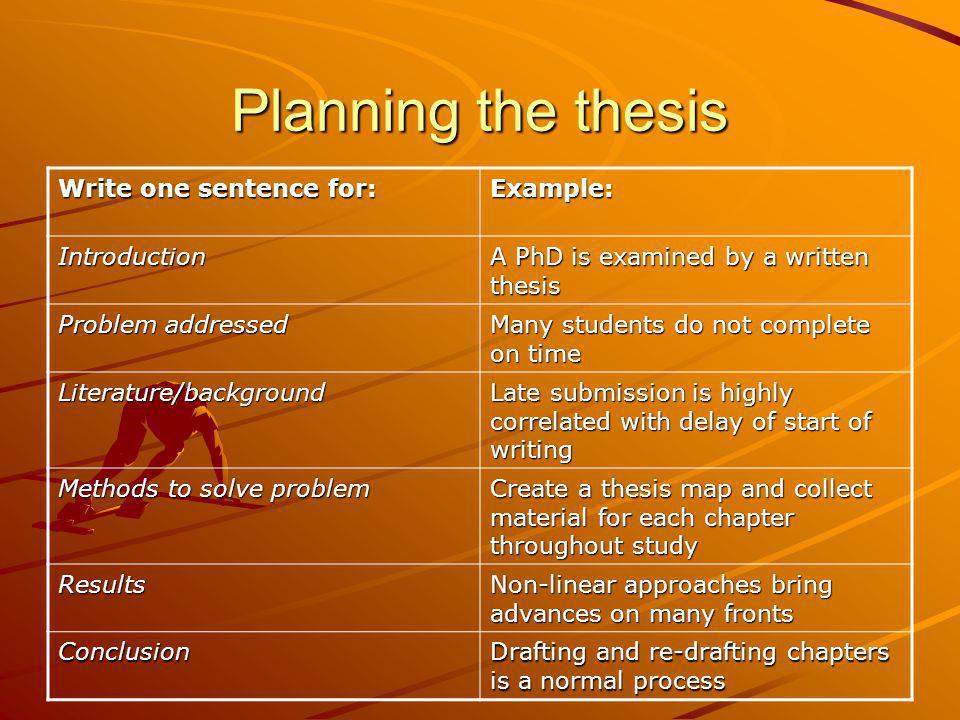 Planning the thesis

| Write one sentence for: | Example: |
|---|---|
| Introduction | A PhD is examined by a written thesis |
| Problem addressed | Many students do not complete on time |
| Literature/background | Late submission is highly correlated with delay of start of writing |
| Methods to solve problem | Create a thesis map and collect material for each chapter throughout study |
| Results | Non-linear approaches bring advances on many fronts |
| Conclusion | Drafting and re-drafting chapters is a normal process |